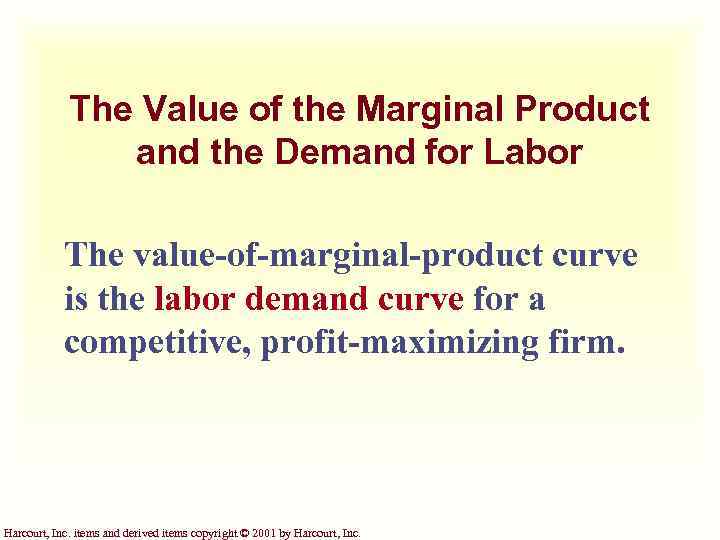 The Value of the Marginal Product and the Demand for Labor

The value-of-marginal-product curve is the labor demand curve for a competitive, profit-maximizing firm.

Harcourt, Inc. items and derived items copyright © 2001 by Harcourt, Inc.